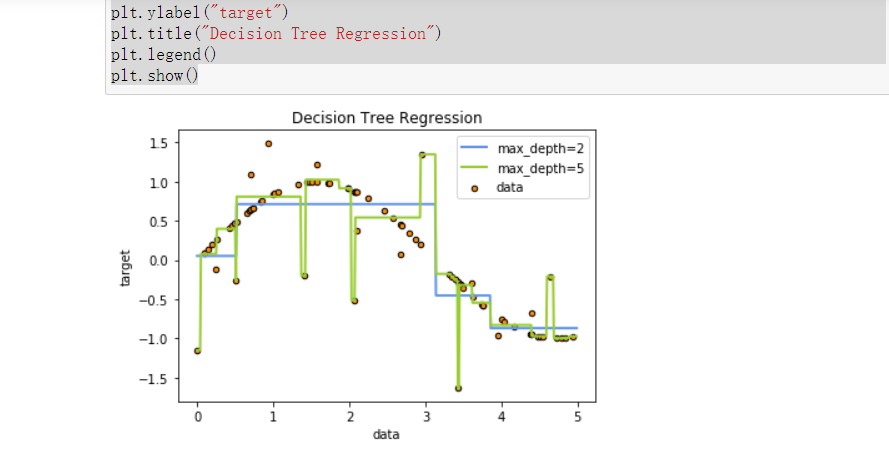 plt.ylabel("target")
plt.title("Decision Tree Regression")
plt.legend()
plt.show()

Decision Tree Regression

max_depth=2
max_depth=5
data

1.5
1.0
0.5
0.0
−0.5
−1.0
−1.5

target

0
1
2
3
4
5

data